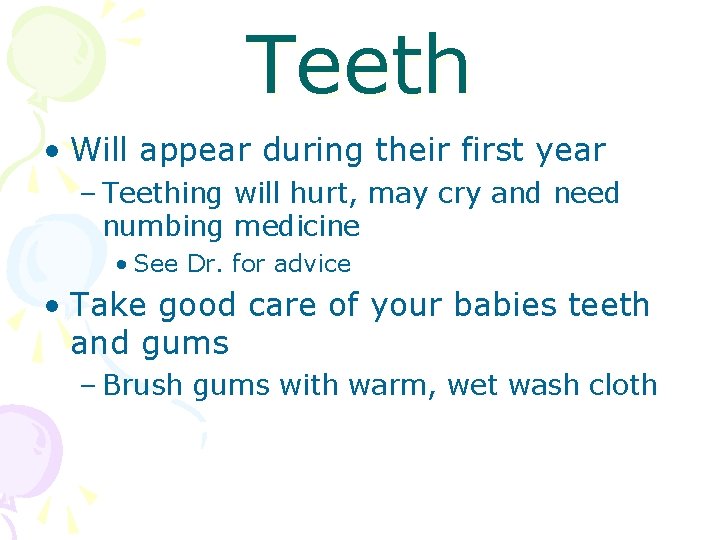 Teeth

• Will appear during their first year
– Teething will hurt, may cry and need numbing medicine
• See Dr. for advice

• Take good care of your babies teeth and gums
– Brush gums with warm, wet wash cloth